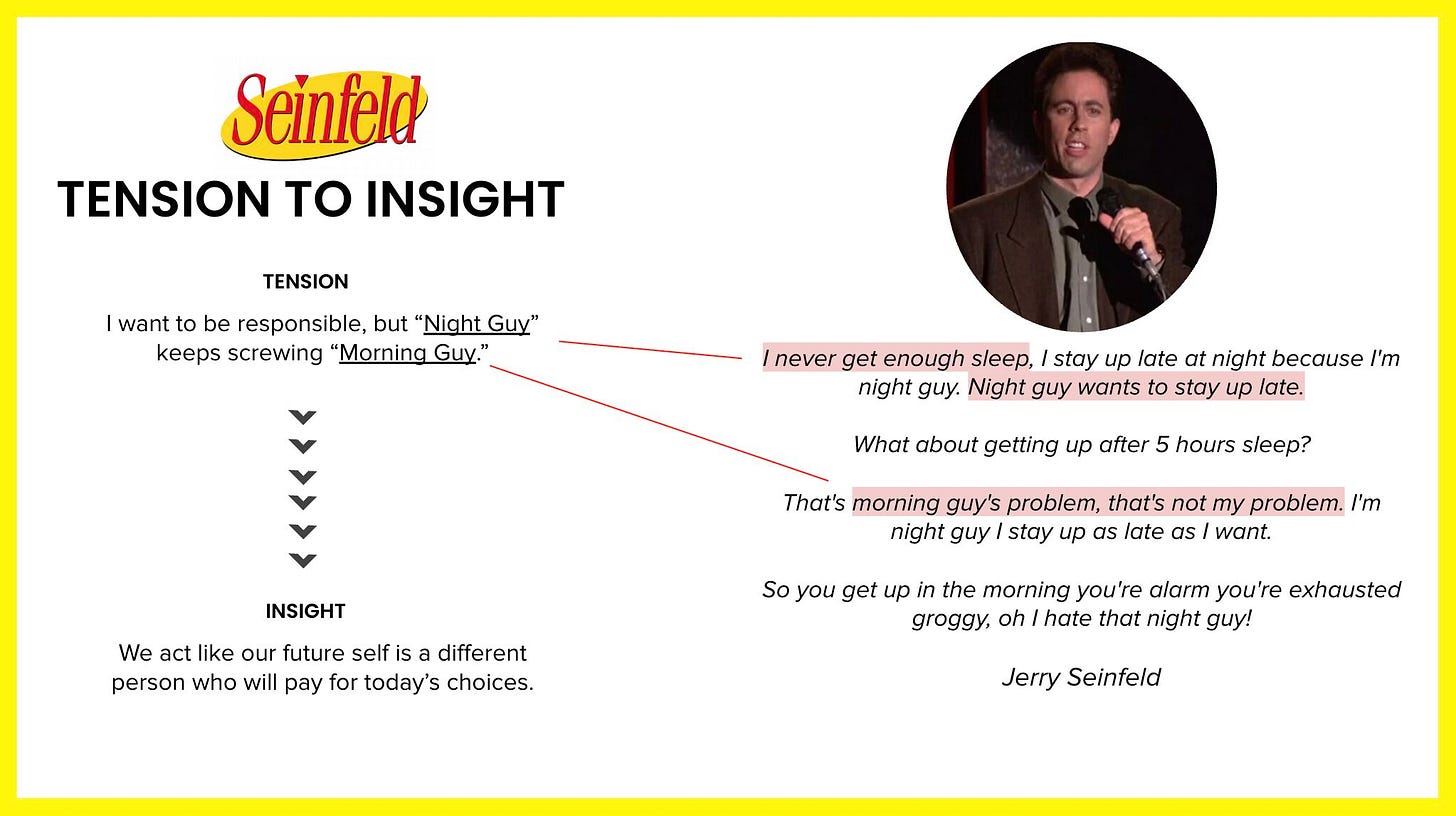 Seinfeld

TENSION TO INSIGHT

TENSION

I want to be responsible, but “Night Guy” keeps screwing “Morning Guy.”

INSIGHT

We act like our future self is a different person who will pay for today’s choices.

I never get enough sleep, I stay up late at night because I'm night guy. Night guy wants to stay up late.

What about getting up after 5 hours sleep?

That's morning guy's problem, that's not my problem. I'm night guy I stay up as late as I want.

So you get up in the morning you're alarm you're exhausted groggy, oh I hate that night guy!

Jerry Seinfeld